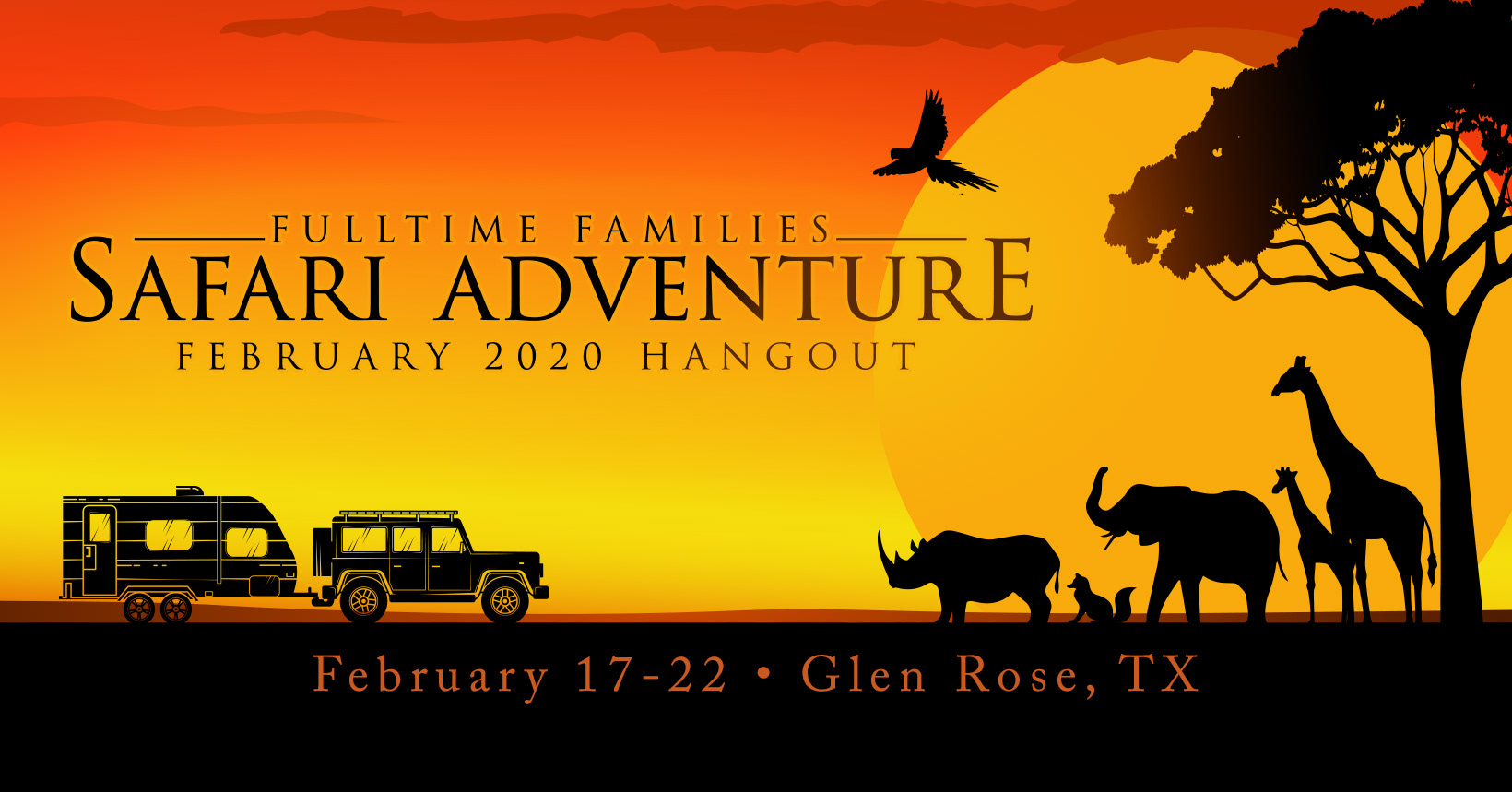 FULLTIME FAMILIES
SAFARI ADVENTURE
FEBRUARY 2020 HANGOUT

February 17-22 • Glen Rose, TX